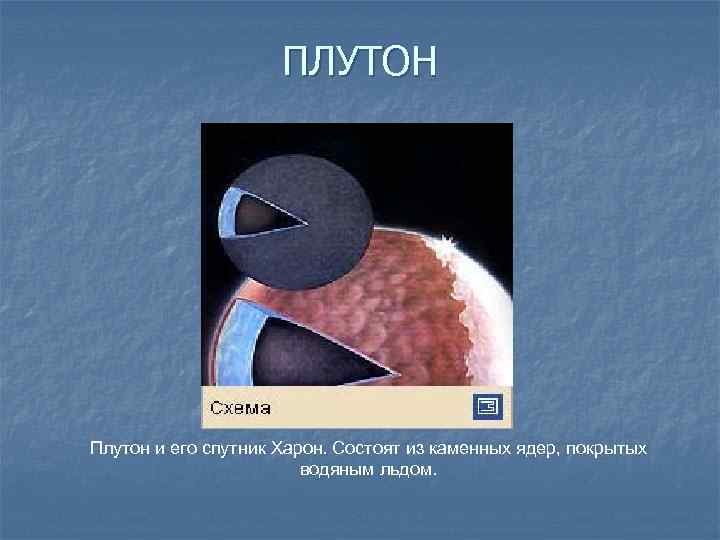 ПЛУТОН

Схема

Плутон и его спутник Харон. Состоят из каменных ядер, покрытых водяным льдом.